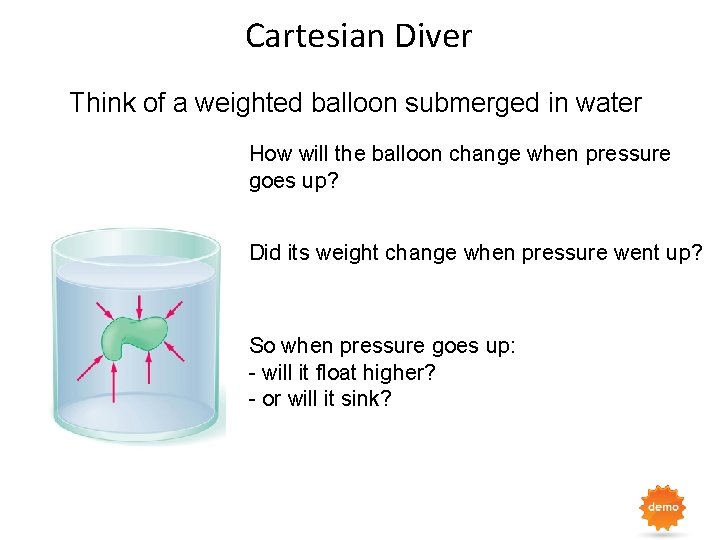 Cartesian Diver

Think of a weighted balloon submerged in water

How will the balloon change when pressure goes up?

Did its weight change when pressure went up?

So when pressure goes up:
- will it float higher?
- or will it sink?

demo